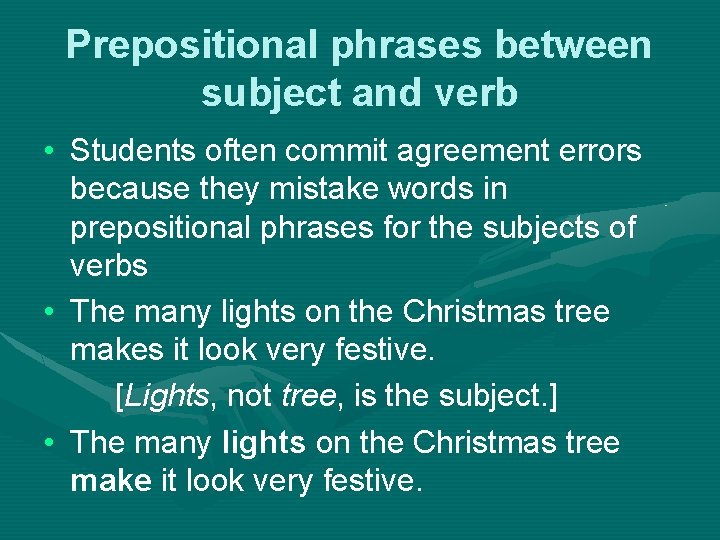 Prepositional phrases between subject and verb

• Students often commit agreement errors because they mistake words in prepositional phrases for the subjects of verbs

• The many lights on the Christmas tree makes it look very festive.

[Lights, not tree, is the subject.]

• The many lights on the Christmas tree make it look very festive.